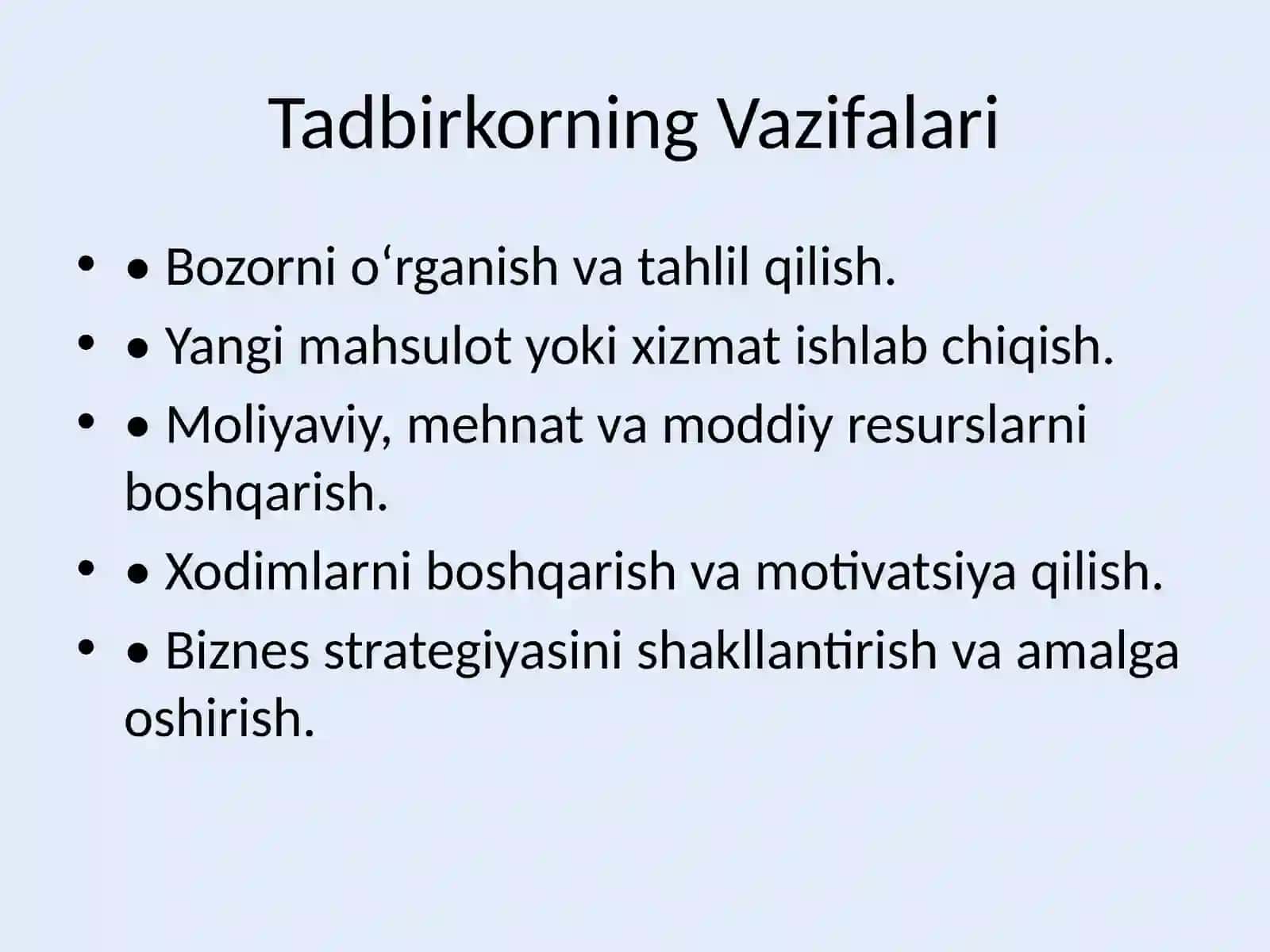 Tadbirkorning Vazifalari

• • Bozorni o‘rganish va tahlil qilish.
• • Yangi mahsulot yoki xizmat ishlab chiqish.
• • Moliyaviy, mehnat va moddiy resurslarni boshqarish.
• • Xodimlarni boshqarish va motivatsiya qilish.
• • Biznes strategiyasini shakllantirish va amalga oshirish.